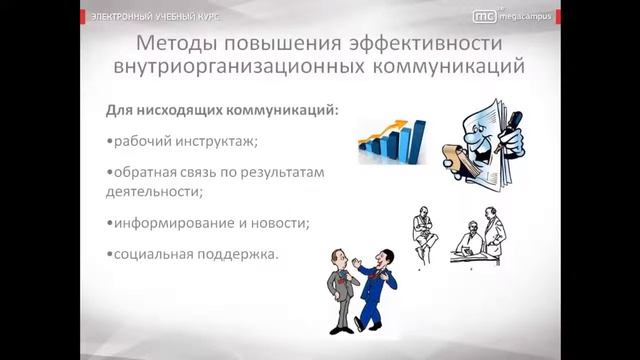 ЭЛЕКТРОННЫЙ УЧЕБНЫЙ КУРС

mc megacampus

Методы повышения эффективности внутриорганизационных коммуникаций

Для нисходящих коммуникаций:

•рабочий инструктаж;

•обратная связь по результатам деятельности;

•информирование и новости;

•социальная поддержка.